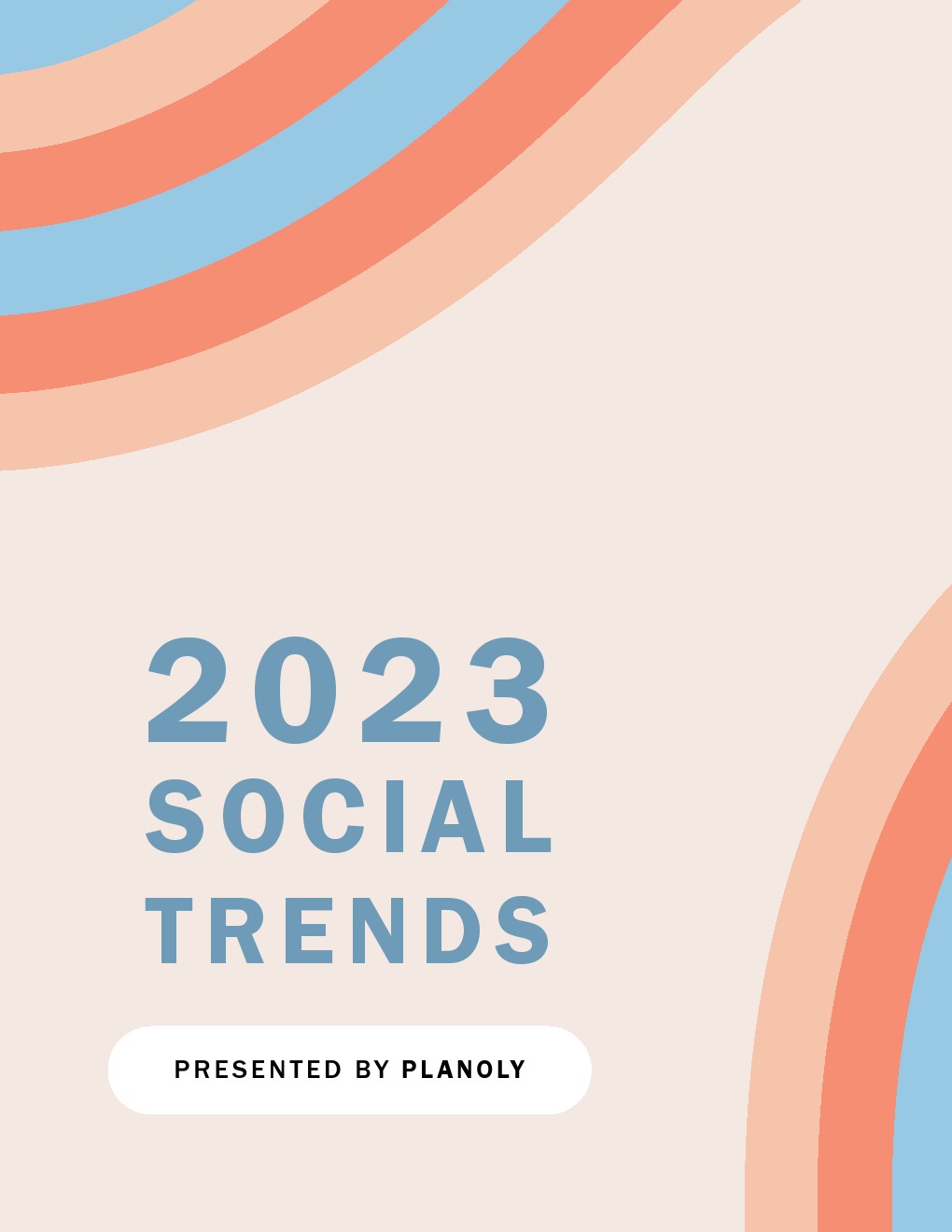 2023
SOCIAL
TRENDS

PRESENTED BY PLANOLY